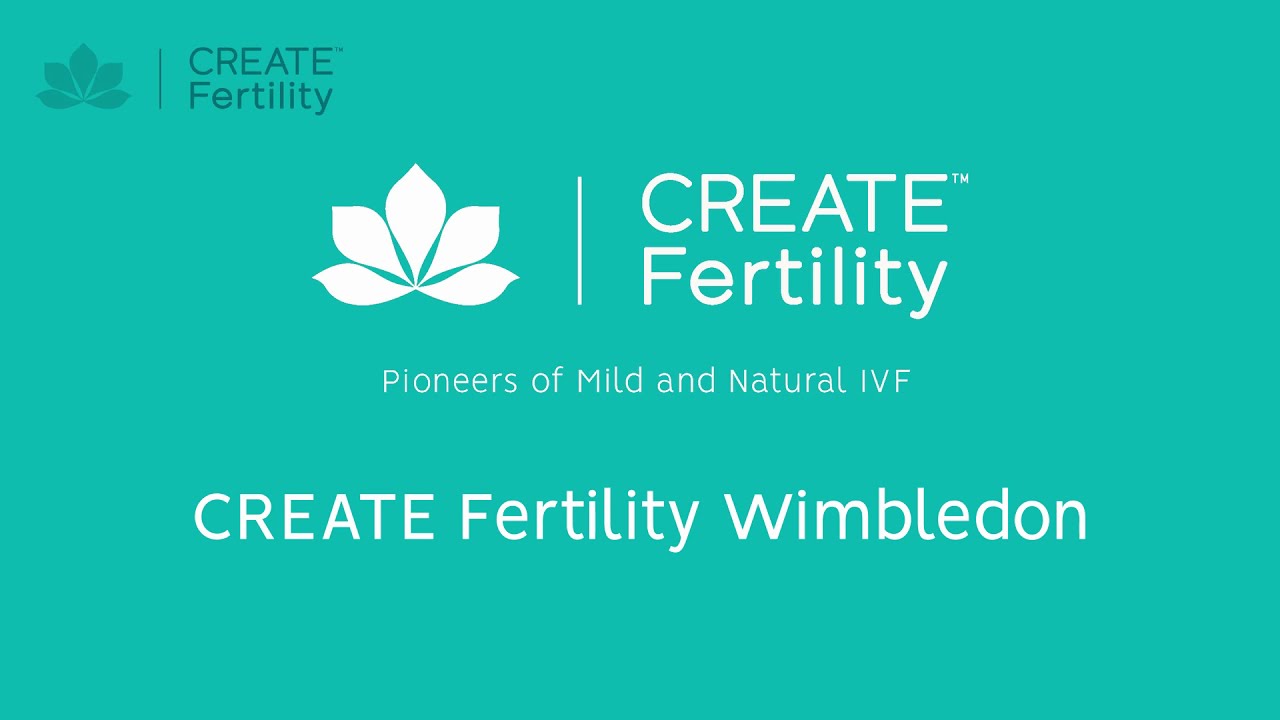 CREATE™
Fertility

CREATE™
Fertility

Pioneers of Mild and Natural IVF

CREATE Fertility Wimbledon